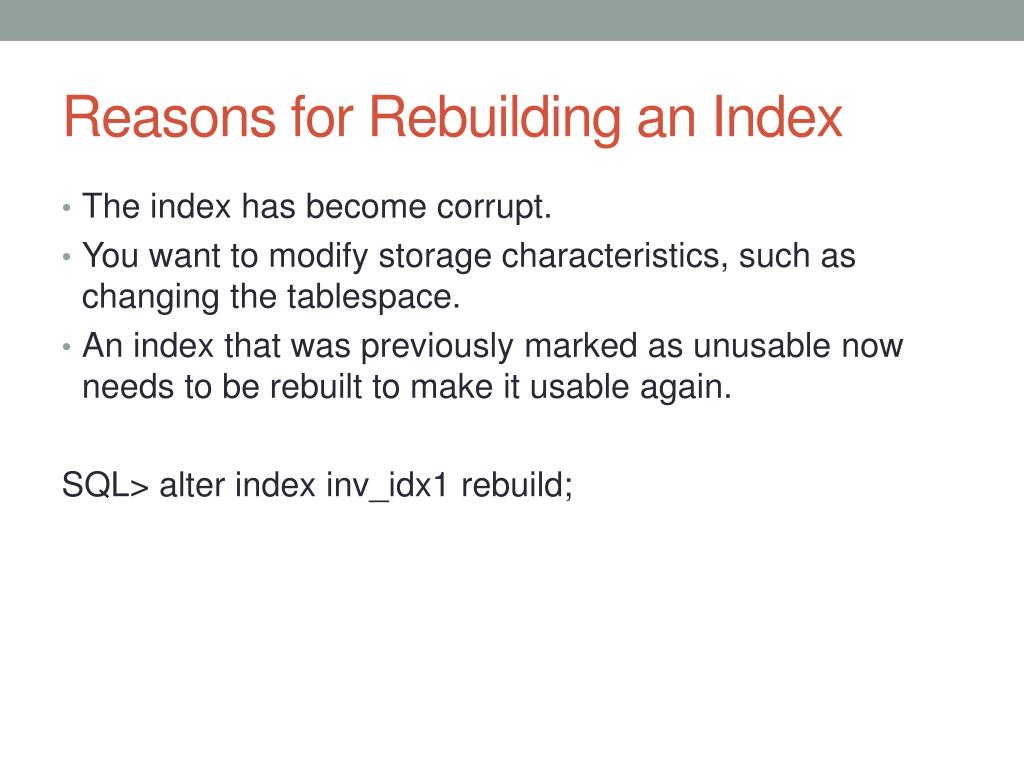 Reasons for Rebuilding an Index

• The index has become corrupt.
• You want to modify storage characteristics, such as changing the tablespace.
• An index that was previously marked as unusable now needs to be rebuilt to make it usable again.

SQL> alter index inv_idx1 rebuild;